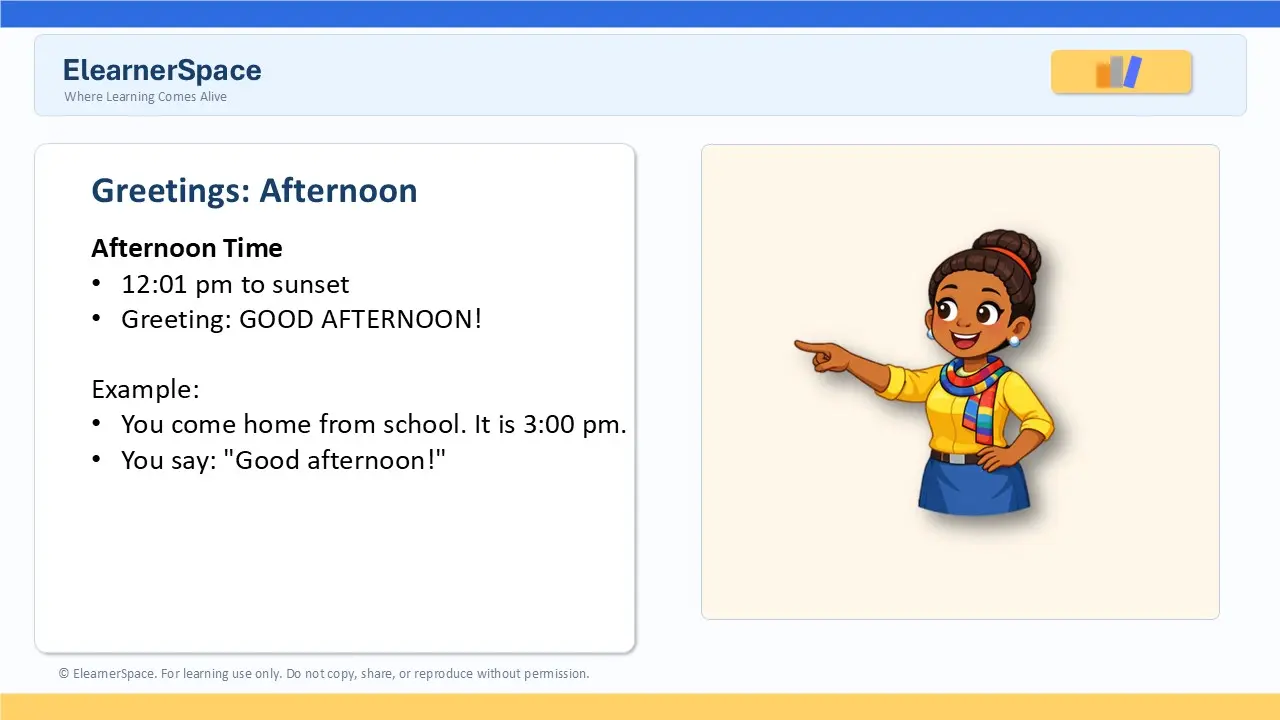 ElearnerSpace
Where Learning Comes Alive

Greetings: Afternoon

Afternoon Time
• 12:01 pm to sunset
• Greeting: GOOD AFTERNOON!

Example:
• You come home from school. It is 3:00 pm.
• You say: "Good afternoon!"

© ElearnerSpace. For learning use only. Do not copy, share, or reproduce without permission.